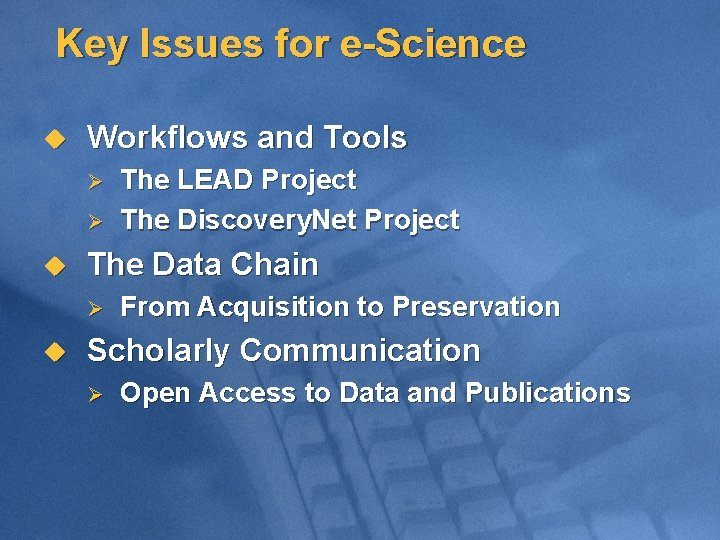 Key Issues for e-Science

Workflows and Tools
The LEAD Project
The DiscoveryNet Project

The Data Chain
From Acquisition to Preservation

Scholarly Communication
Open Access to Data and Publications